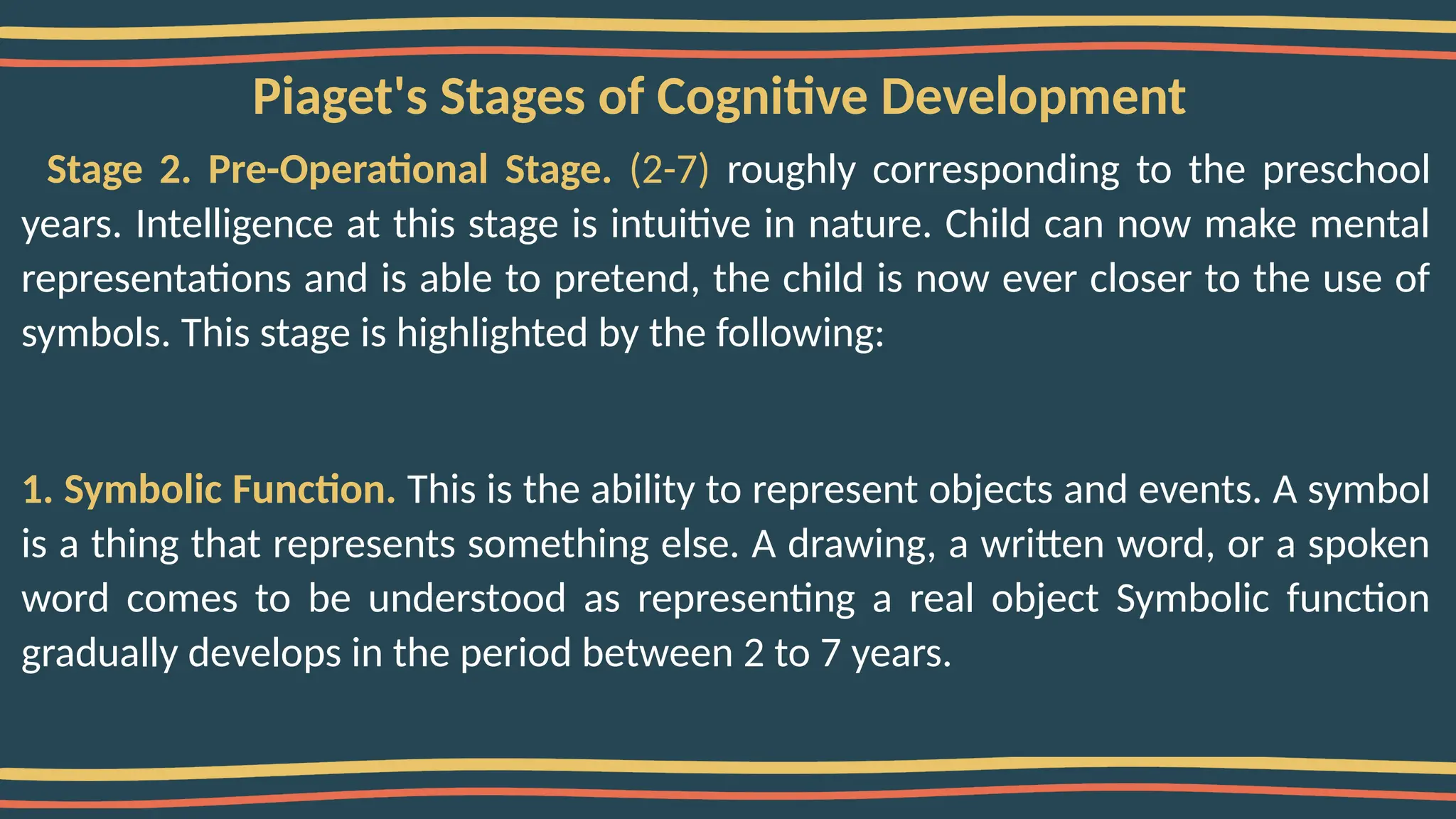 Piaget's Stages of Cognitive Development

Stage 2. Pre-Operational Stage. (2-7) roughly corresponding to the preschool years. Intelligence at this stage is intuitive in nature. Child can now make mental representations and is able to pretend, the child is now ever closer to the use of symbols. This stage is highlighted by the following:

1. Symbolic Function. This is the ability to represent objects and events. A symbol is a thing that represents something else. A drawing, a written word, or a spoken word comes to be understood as representing a real object Symbolic function gradually develops in the period between 2 to 7 years.